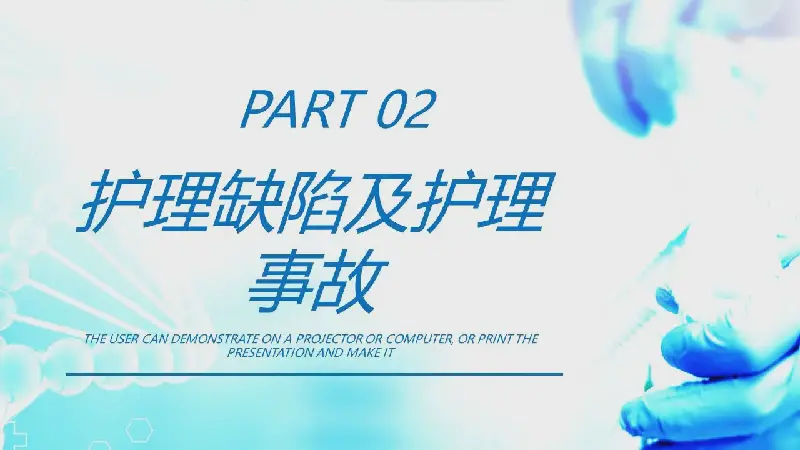 PART 02

护理缺陷及护理事故

THE USER CAN DEMONSTRATE ON A PROJECTOR OR COMPUTER, OR PRINT THE PRESENTATION AND MAKE IT